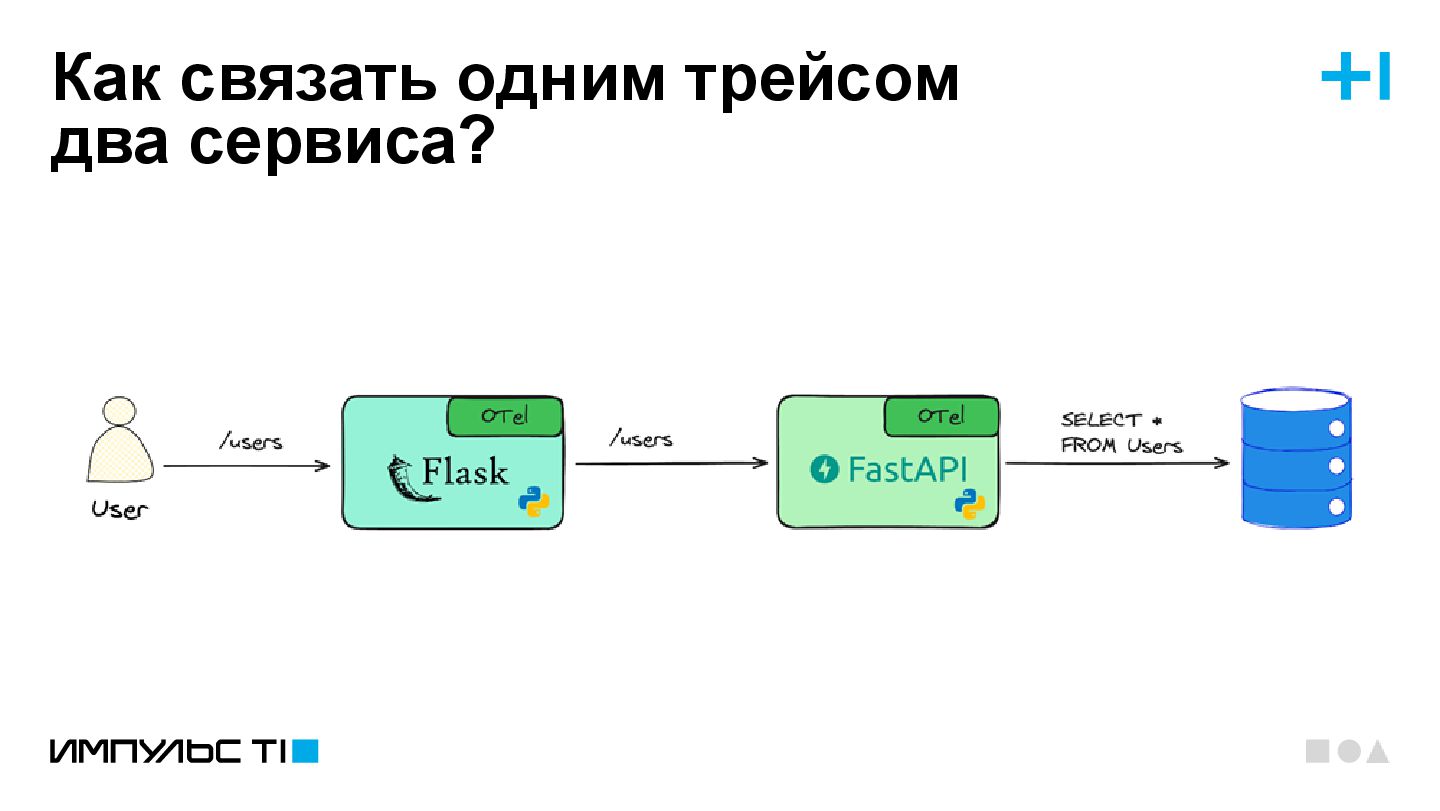 Как связать одним трейсом два сервиса?

+I

User

/users

OTel

Flask

/users

OTel

FastAPI

SELECT * FROM Users

ИМПУЛЬС TI